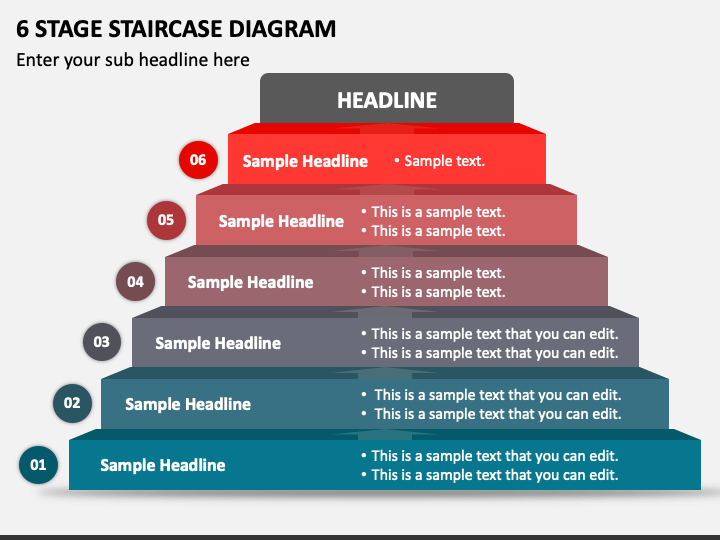 6 STAGE STAIRCASE DIAGRAM

Enter your sub headline here

HEADLINE

06 Sample Headline
• Sample text.

05 Sample Headline
• This is a sample text.
• This is a sample text.

04 Sample Headline
• This is a sample text.
• This is a sample text.

03 Sample Headline
• This is a sample text that you can edit.
• This is a sample text that you can edit.

02 Sample Headline
• This is a sample text that you can edit.
• This is a sample text that you can edit.

01 Sample Headline
• This is a sample text that you can edit.
• This is a sample text that you can edit.